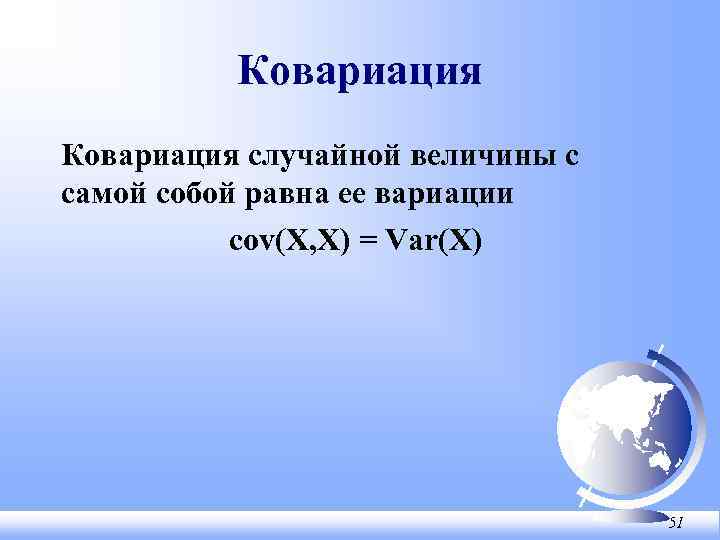 Ковариация

Ковариация случайной величины с самой собой равна ее вариации

$cov(X,X) = Var(X)$

51